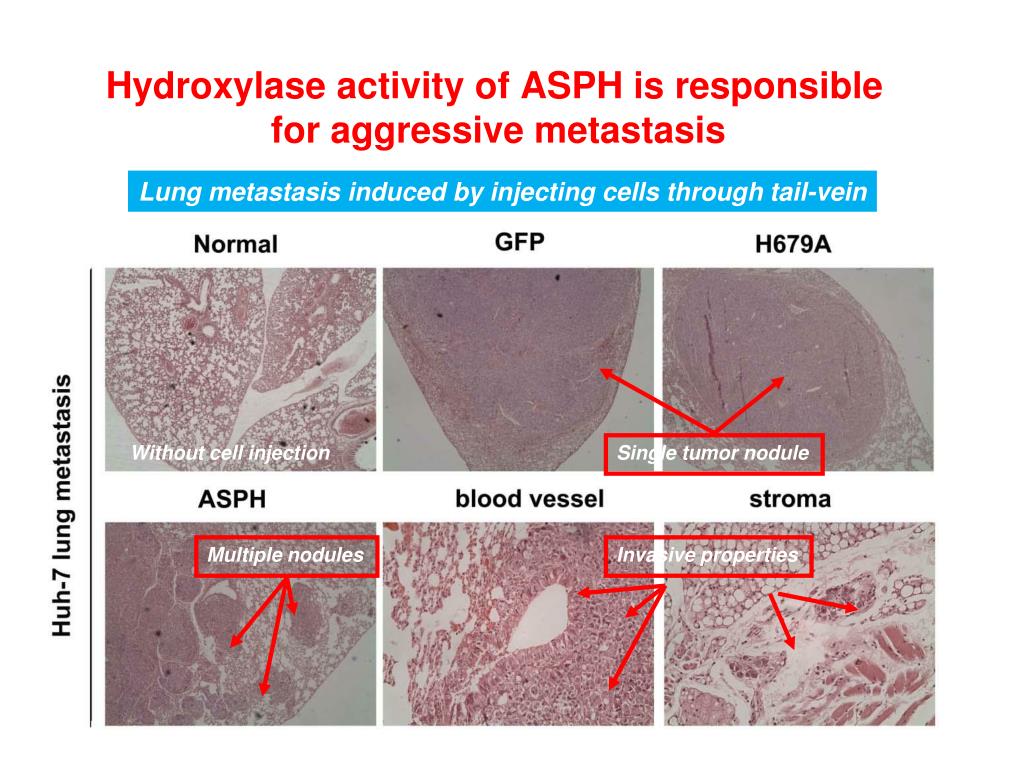 Hydroxylase activity of ASPH is responsible for aggressive metastasis

Lung metastasis induced by injecting cells through tail-vein

Huh-7 lung metastasis

Normal

GFP

H679A

Without cell injection

Single tumor nodule

ASPH

blood vessel

stroma

Multiple nodules

Invasive properties